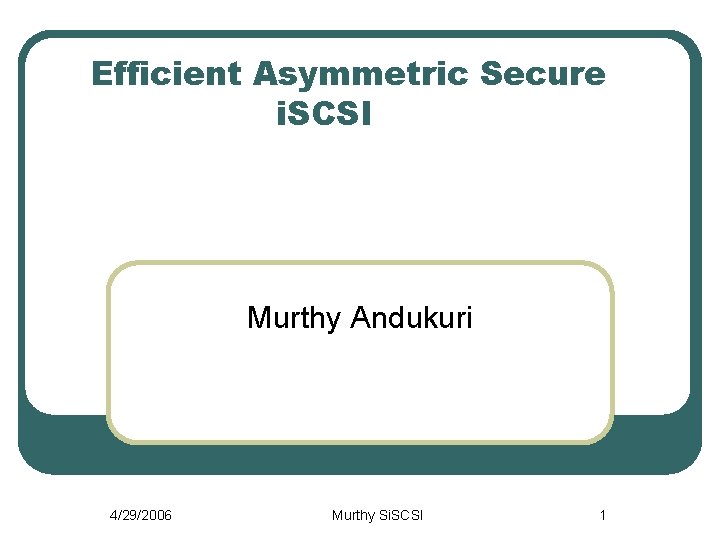 Efficient Asymmetric Secure iSCSI

Murthy Andukuri

4/29/2006

Murthy SiSCSI

1